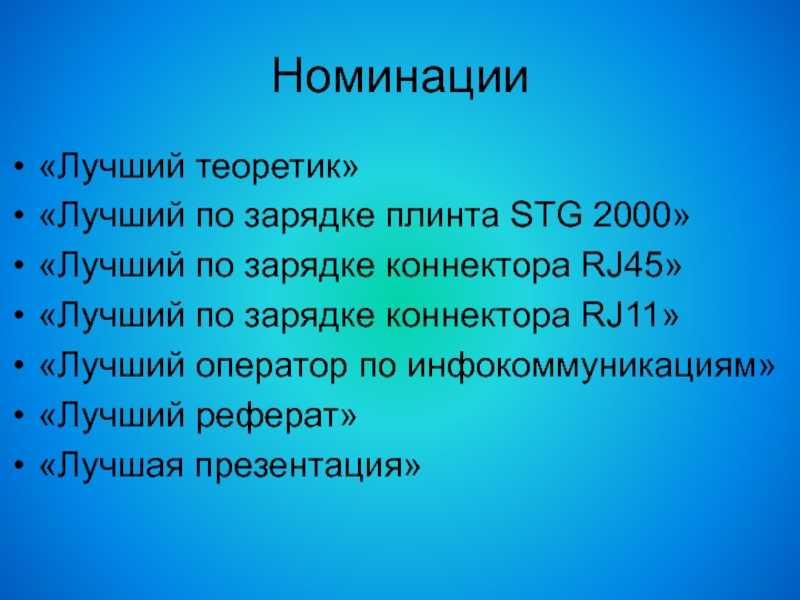 Номинации

• «Лучший теоретик»
• «Лучший по зарядке плинта STG 2000»
• «Лучший по зарядке коннектора RJ45»
• «Лучший по зарядке коннектора RJ11»
• «Лучший оператор по инфокоммуникациям»
• «Лучший реферат»
• «Лучшая презентация»